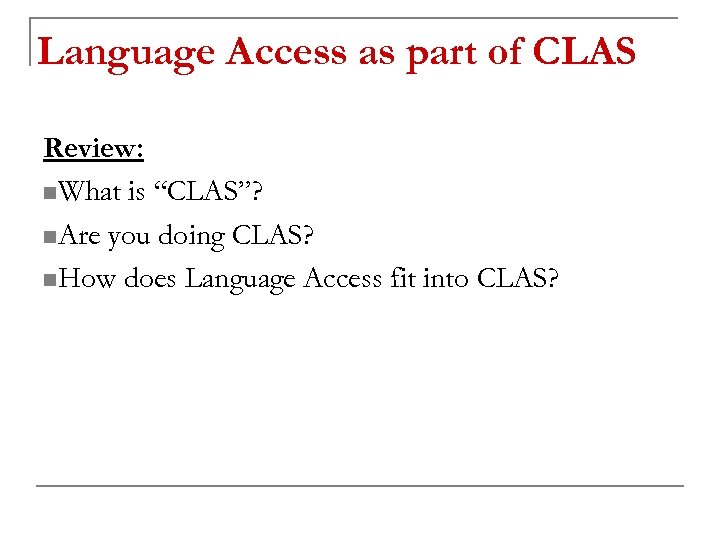 Language Access as part of CLAS

Review:

What is “CLAS”?

Are you doing CLAS?

How does Language Access fit into CLAS?